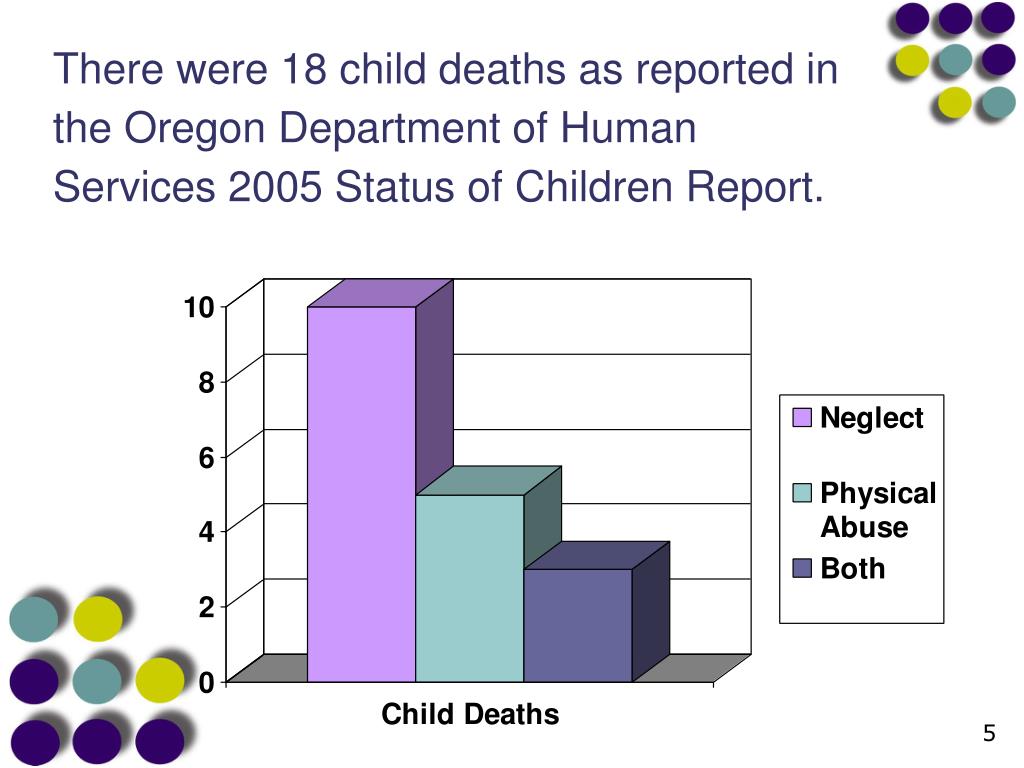 There were 18 child deaths as reported in the Oregon Department of Human Services 2005 Status of Children Report.

10
8
6
4
2
0

Child Deaths

Neglect
Physical Abuse
Both

5